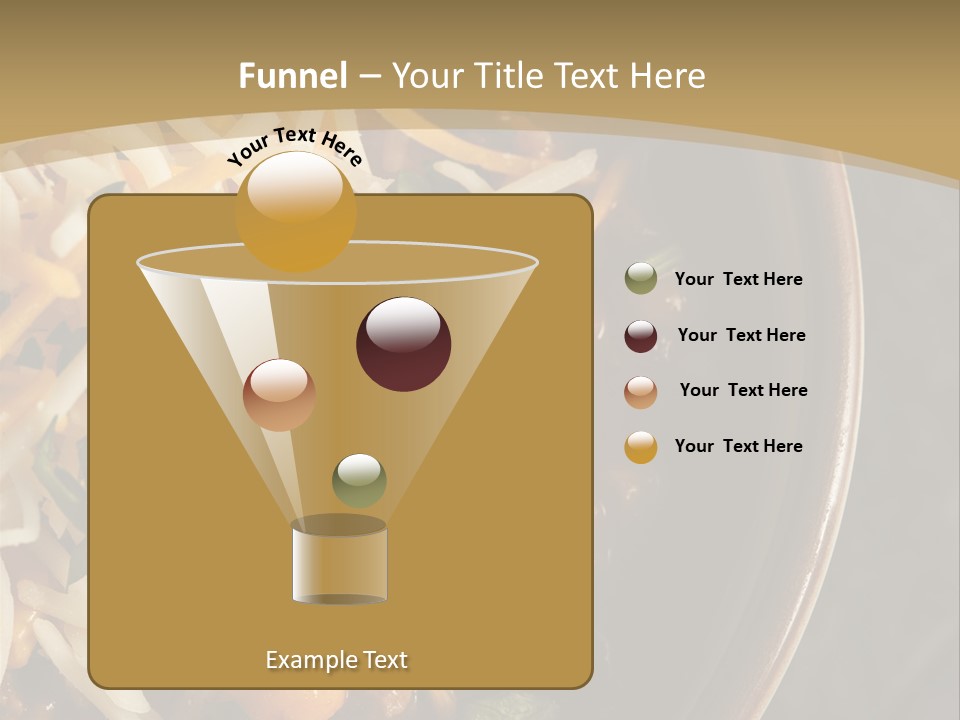 Funnel – Your Title Text Here

Your Text Here

Example Text

Your Text Here

Your Text Here

Your Text Here

Your Text Here